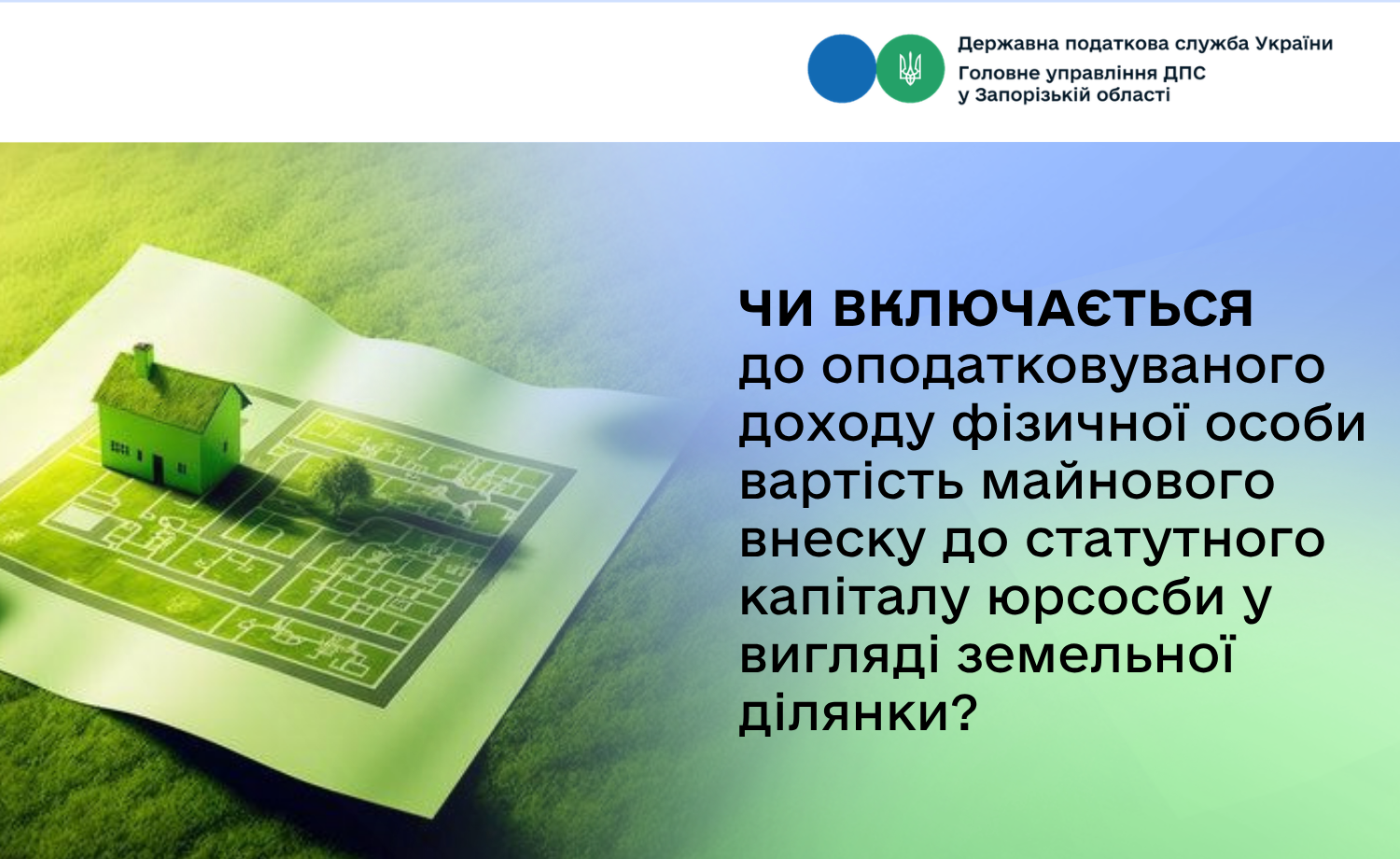 Державна податкова служба України
Головне управління ДПС у Запорізькій області

ЧИ ВКЛЮЧАЄТЬСЯ до оподатковуваного доходу фізичної особи вартість майнового внеску до статутного капіталу юрсосби у вигляді земельної ділянки?